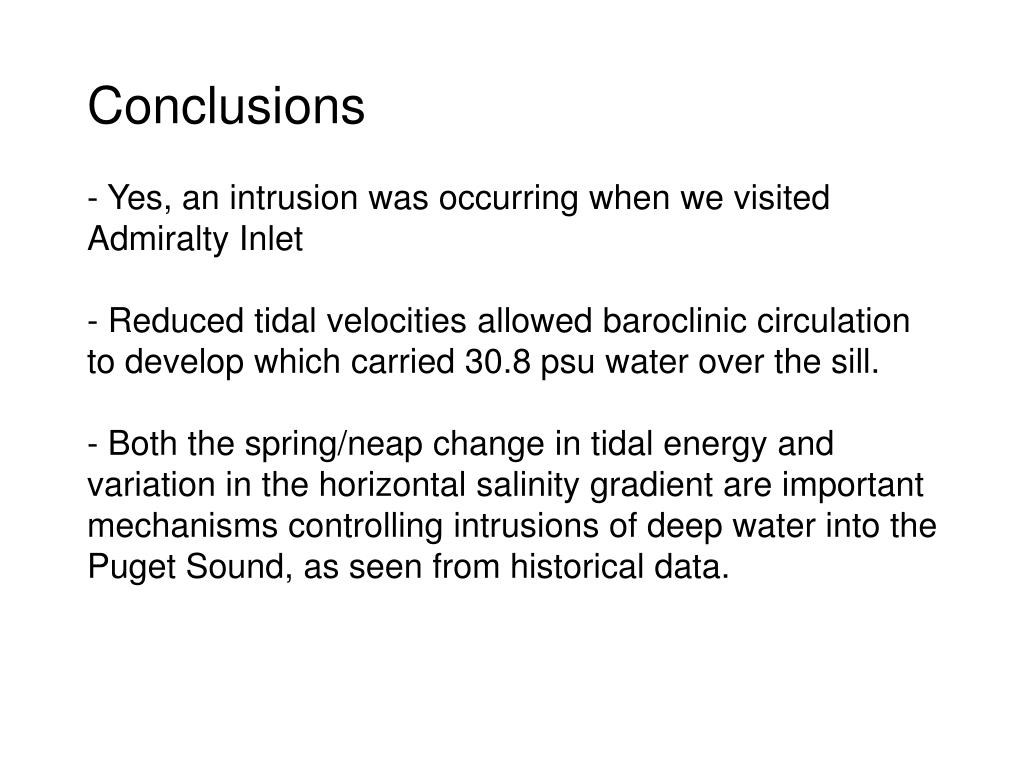 Conclusions

- Yes, an intrusion was occurring when we visited Admiralty Inlet

- Reduced tidal velocities allowed baroclinic circulation to develop which carried 30.8 psu water over the sill.

- Both the spring/neap change in tidal energy and variation in the horizontal salinity gradient are important mechanisms controlling intrusions of deep water into the Puget Sound, as seen from historical data.